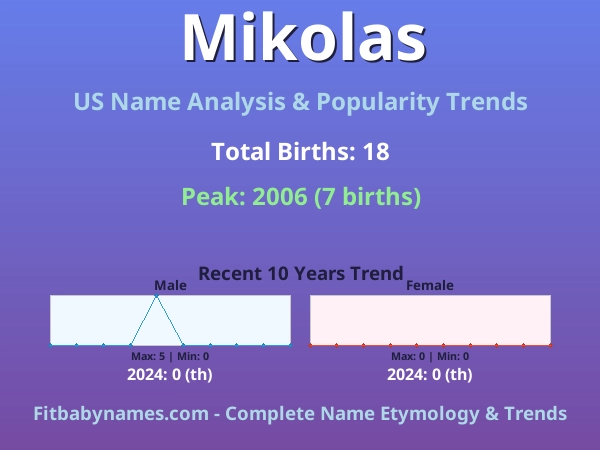 Mikolas

US Name Analysis & Popularity Trends

Total Births: 18

Peak: 2006 (7 births)

Recent 10 Years Trend

Male

Max: 5 | Min: 0

2024: 0 (th)

Female

Max: 0 | Min: 0

2024: 0 (th)

Fitbabynames.com - Complete Name Etymology & Trends